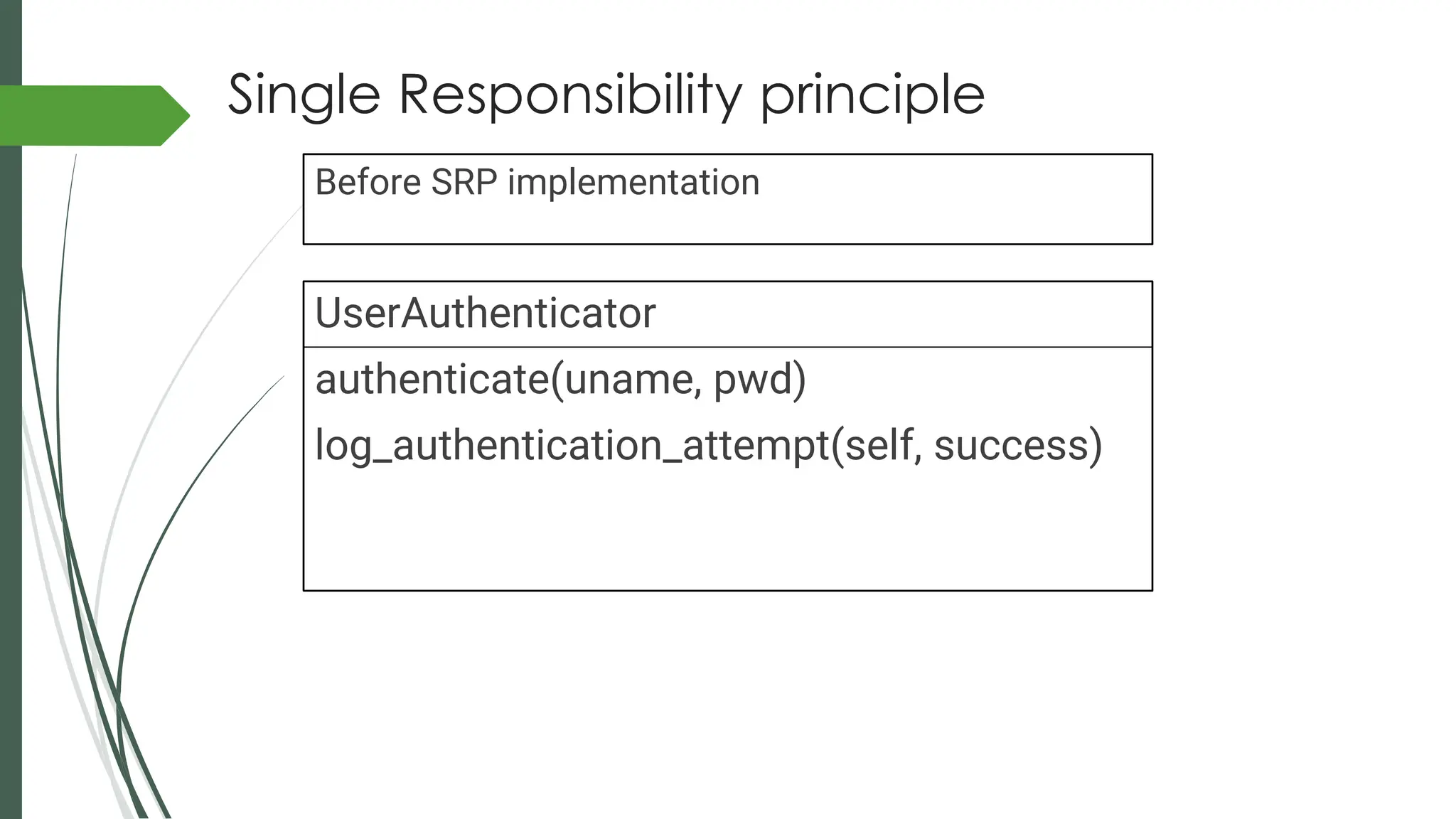 Single Responsibility principle

Before SRP implementation

UserAuthenticator

authenticate(uname, pwd)

log_authentication_attempt(self, success)